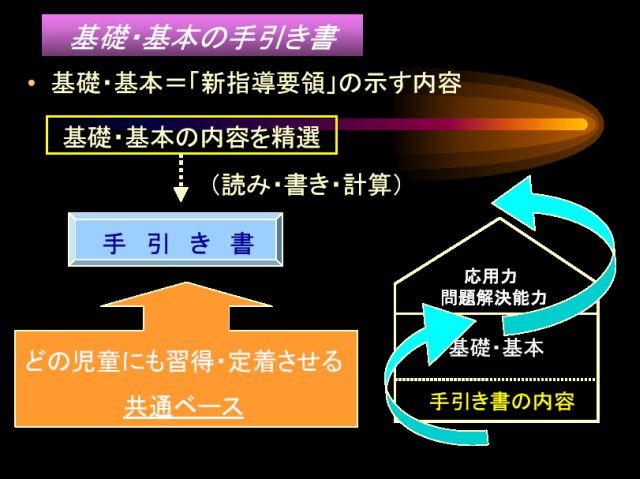 基礎・基本の手引き書

• 基礎・基本＝「新指導要領」の示す内容

基礎・基本の内容を精選

（読み・書き・計算）

手　引　き　書

どの児童にも習得・定着させる
共通ベース

応用力
問題解決能力

基礎・基本

手引き書の内容